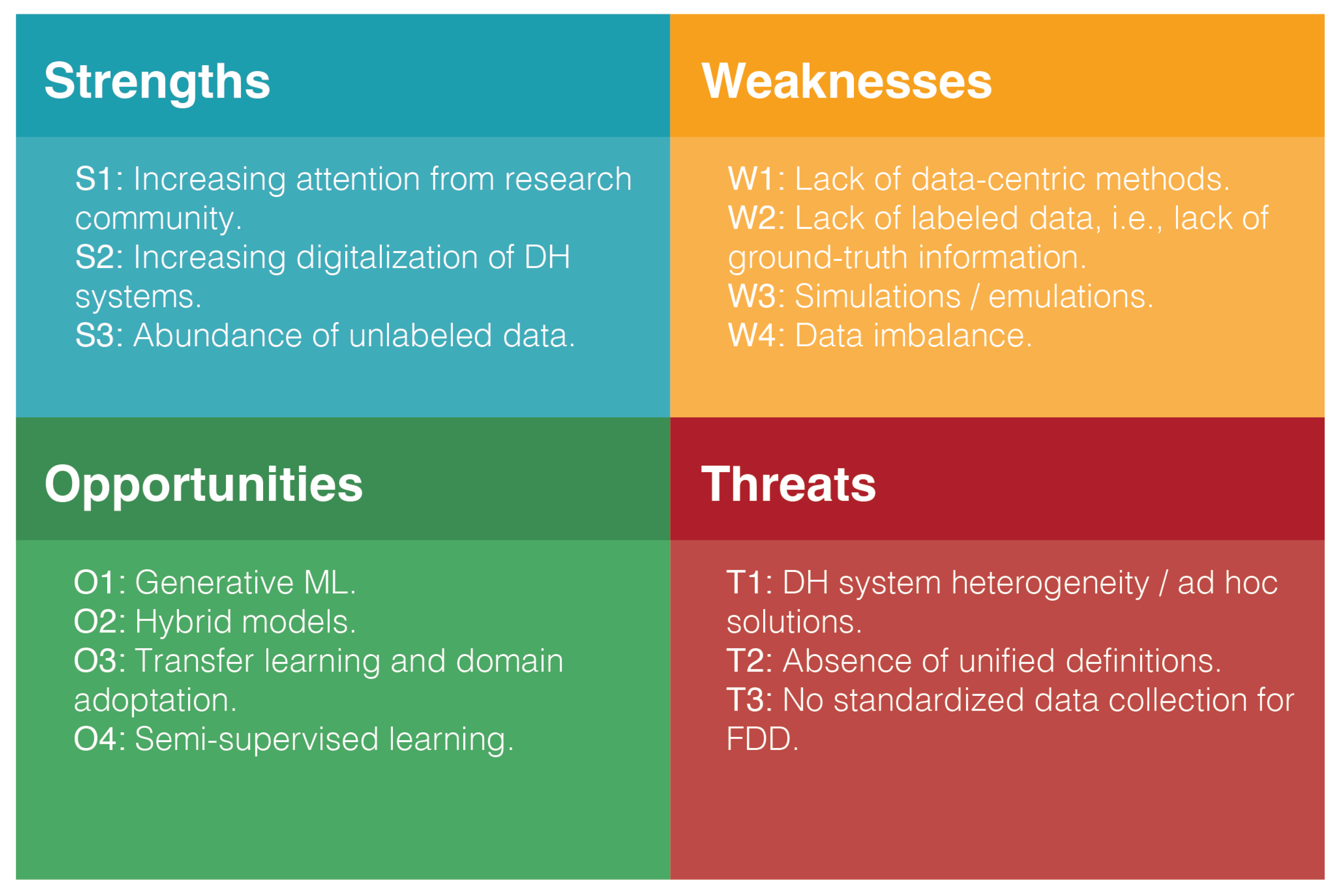 Strengths

S1: Increasing attention from research community.
S2: Increasing digitalization of DH systems.
S3: Abundance of unlabeled data.

Weaknesses

W1: Lack of data-centric methods.
W2: Lack of labeled data, i.e., lack of ground-truth information.
W3: Simulations / emulations.
W4: Data imbalance.

Opportunities

O1: Generative ML.
O2: Hybrid models.
O3: Transfer learning and domain adoptation.
O4: Semi-supervised learning.

Threats

T1: DH system heterogeneity / ad hoc solutions.
T2: Absence of unified definitions.
T3: No standardized data collection for FDD.